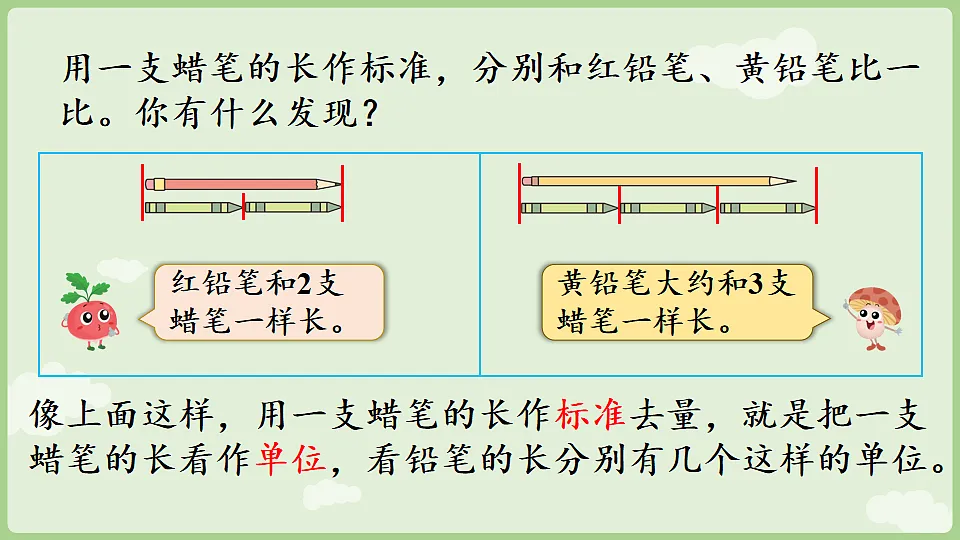 用一支蜡笔的长作标准，分别和红铅笔、黄铅笔比一比。你有什么发现？

红铅笔和2支蜡笔一样长。

黄铅笔大约和3支蜡笔一样长。

像上面这样，用一支蜡笔的长作标准去量，就是把一支蜡笔的长看作单位，看铅笔的长分别有几个这样的单位。